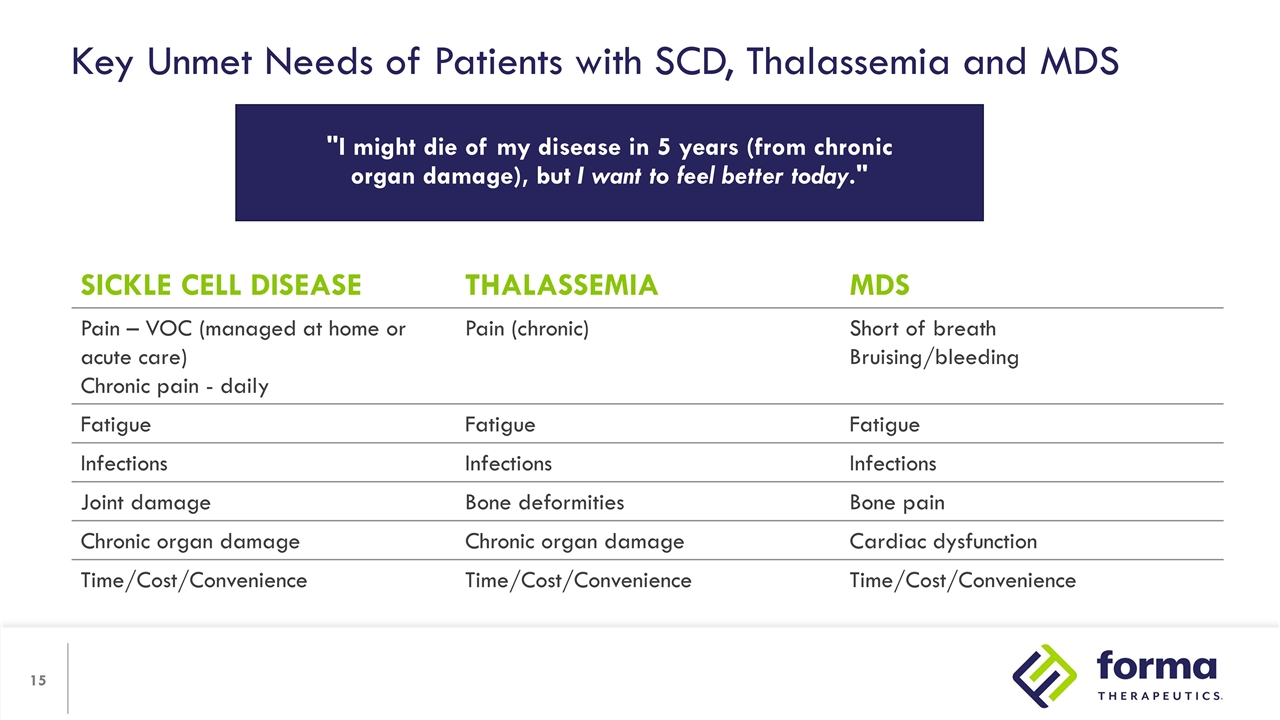 Key Unmet Needs of Patients with SCD, Thalassemia and MDS

"I might die of my disease in 5 years (from chronic organ damage), but I want to feel better today."

| SICKLE CELL DISEASE | THALASSEMIA | MDS |
|---|---|---|
| Pain – VOC (managed at home or acute care) Chronic pain - daily | Pain (chronic) | Short of breath Bruising/bleeding |
| Fatigue | Fatigue | Fatigue |
| Infections | Infections | Infections |
| Joint damage | Bone deformities | Bone pain |
| Chronic organ damage | Chronic organ damage | Cardiac dysfunction |
| Time/Cost/Convenience | Time/Cost/Convenience | Time/Cost/Convenience |

15

forma THERAPEUTICS.